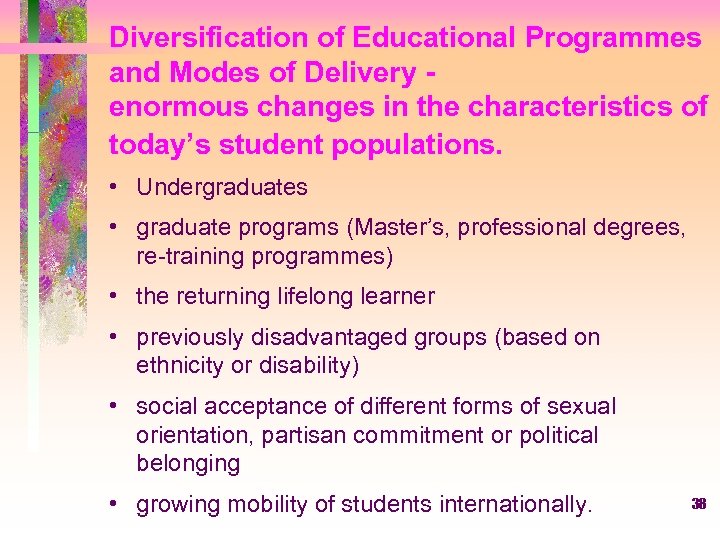 Diversification of Educational Programmes and Modes of Delivery - enormous changes in the characteristics of today's student populations.

• Undergraduates

• graduate programs (Master's, professional degrees, re-training programmes)

• the returning lifelong learner

• previously disadvantaged groups (based on ethnicity or disability)

• social acceptance of different forms of sexual orientation, partisan commitment or political belonging

• growing mobility of students internationally.

38